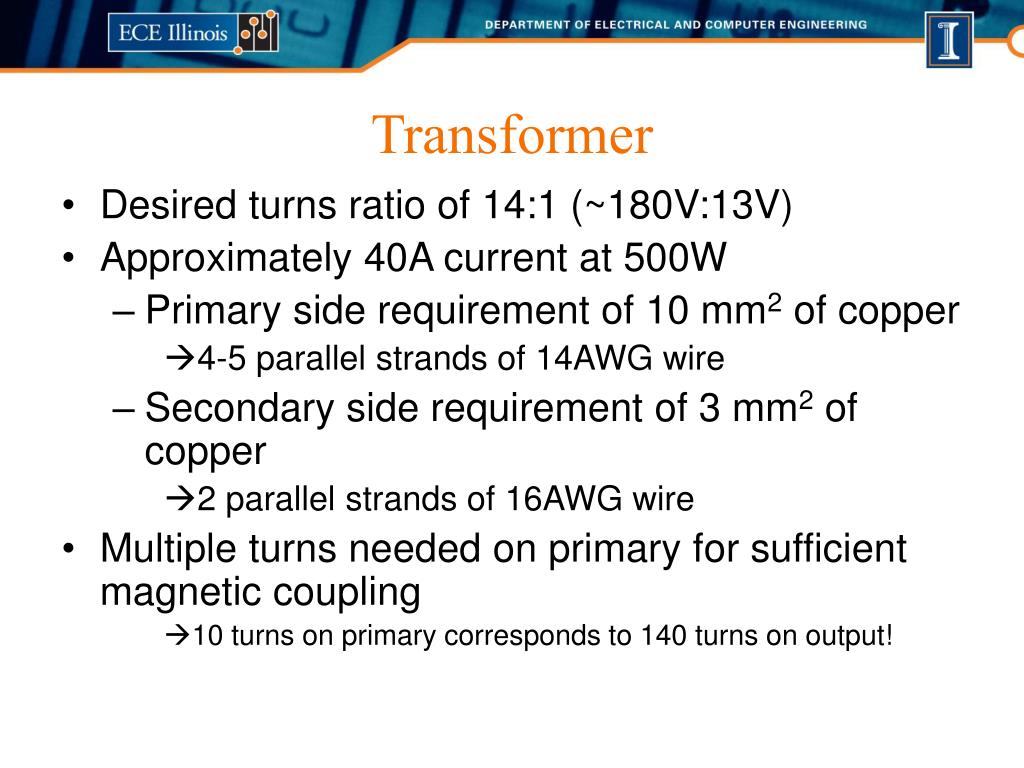 ECE Illinois

DEPARTMENT OF ELECTRICAL AND COMPUTER ENGINEERING

I

Transformer

• Desired turns ratio of 14:1 (~180V:13V)
• Approximately 40A current at 500W
– Primary side requirement of 10 mm$^2$ of copper
→4-5 parallel strands of 14AWG wire
– Secondary side requirement of 3 mm$^2$ of copper
→2 parallel strands of 16AWG wire
• Multiple turns needed on primary for sufficient magnetic coupling
→10 turns on primary corresponds to 140 turns on output!